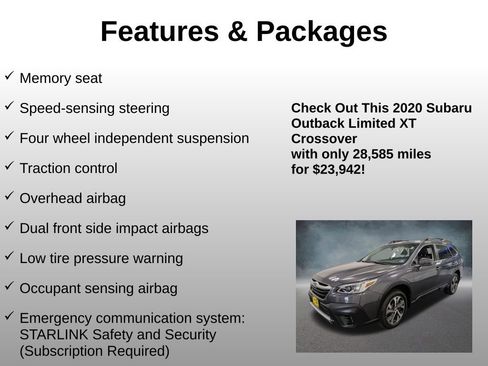 Features & Packages

✓ Memory seat

✓ Speed-sensing steering

✓ Four wheel independent suspension

✓ Traction control

✓ Overhead airbag

✓ Dual front side impact airbags

✓ Low tire pressure warning

✓ Occupant sensing airbag

✓ Emergency communication system: STARLINK Safety and Security (Subscription Required)

Check Out This 2020 Subaru Outback Limited XT Crossover
with only 28,585 miles
for $23,942!